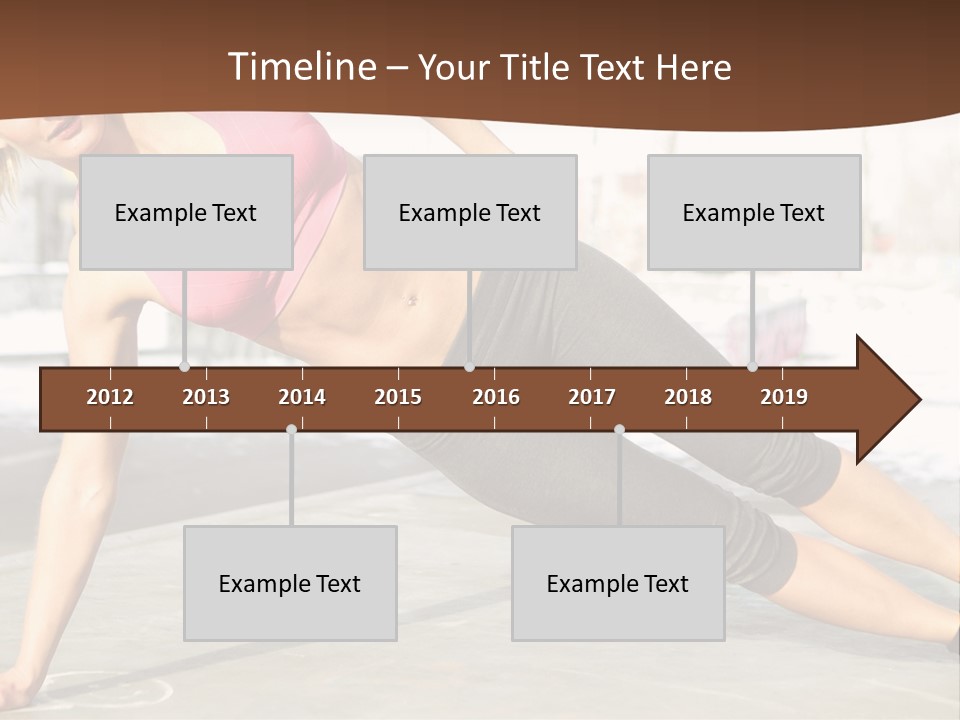 Timeline – Your Title Text Here

Example Text

Example Text

Example Text

2012 2013 2014 2015 2016 2017 2018 2019

Example Text

Example Text